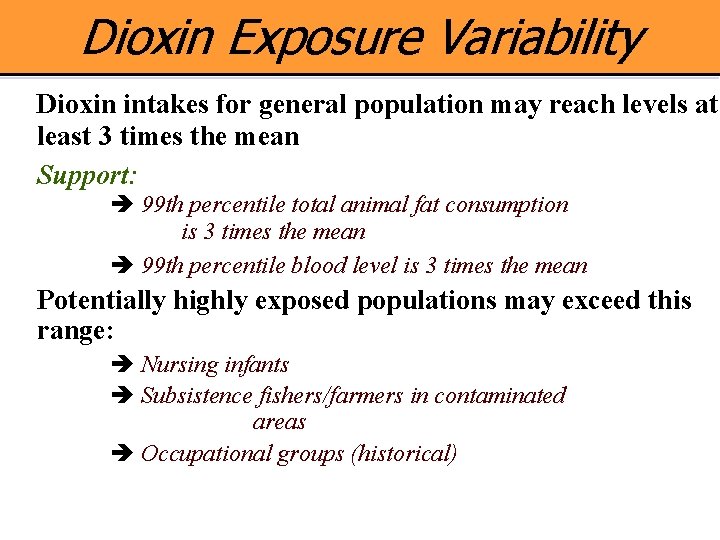 Dioxin Exposure Variability

Dioxin intakes for general population may reach levels at least 3 times the mean

Support:

➔ 99th percentile total animal fat consumption is 3 times the mean

➔ 99th percentile blood level is 3 times the mean

Potentially highly exposed populations may exceed this range:

➔ Nursing infants

➔ Subsistence fishers/farmers in contaminated areas

➔ Occupational groups (historical)